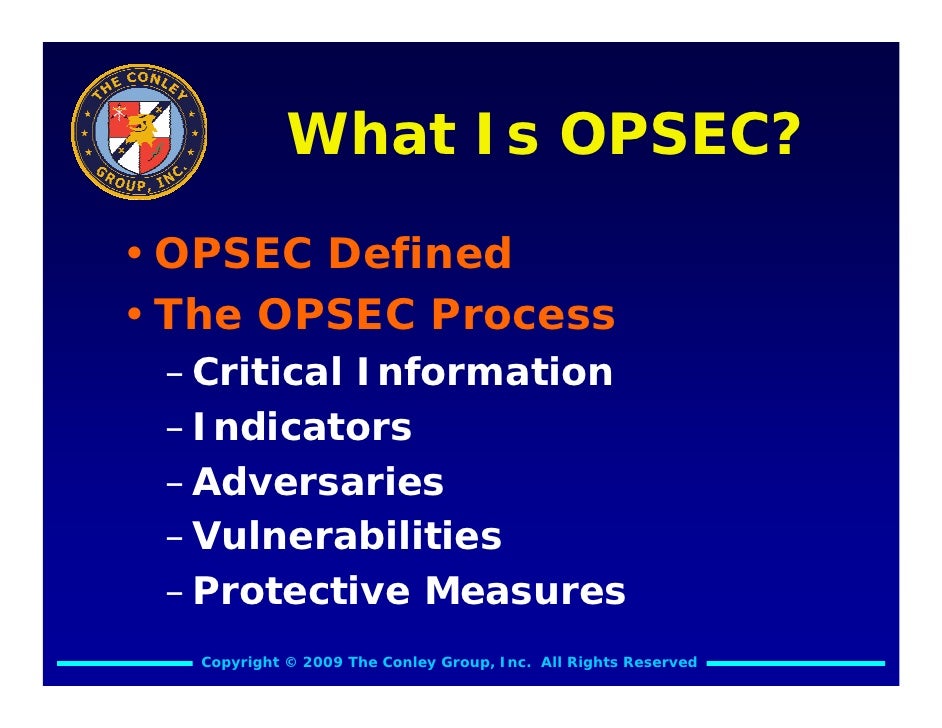 THE CONLEY GROUP, INC.

What Is OPSEC?

• OPSEC Defined
• The OPSEC Process
– Critical Information
– Indicators
– Adversaries
– Vulnerabilities
– Protective Measures

Copyright © 2009 The Conley Group, Inc. All Rights Reserved